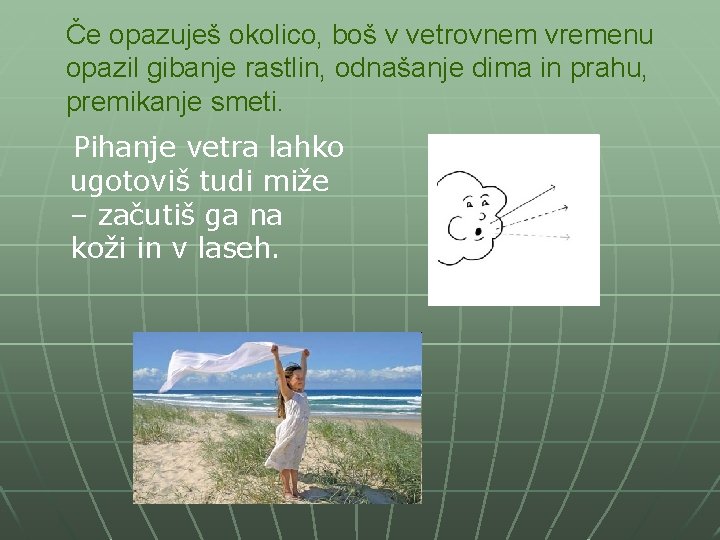 Če opazuješ okolico, boš v vetrovnem vremenu opazil gibanje rastlin, odnašanje dima in prahu, premikanje smeti.

Pihanje vetra lahko ugotoviš tudi miže – začutiš ga na koži in v laseh.